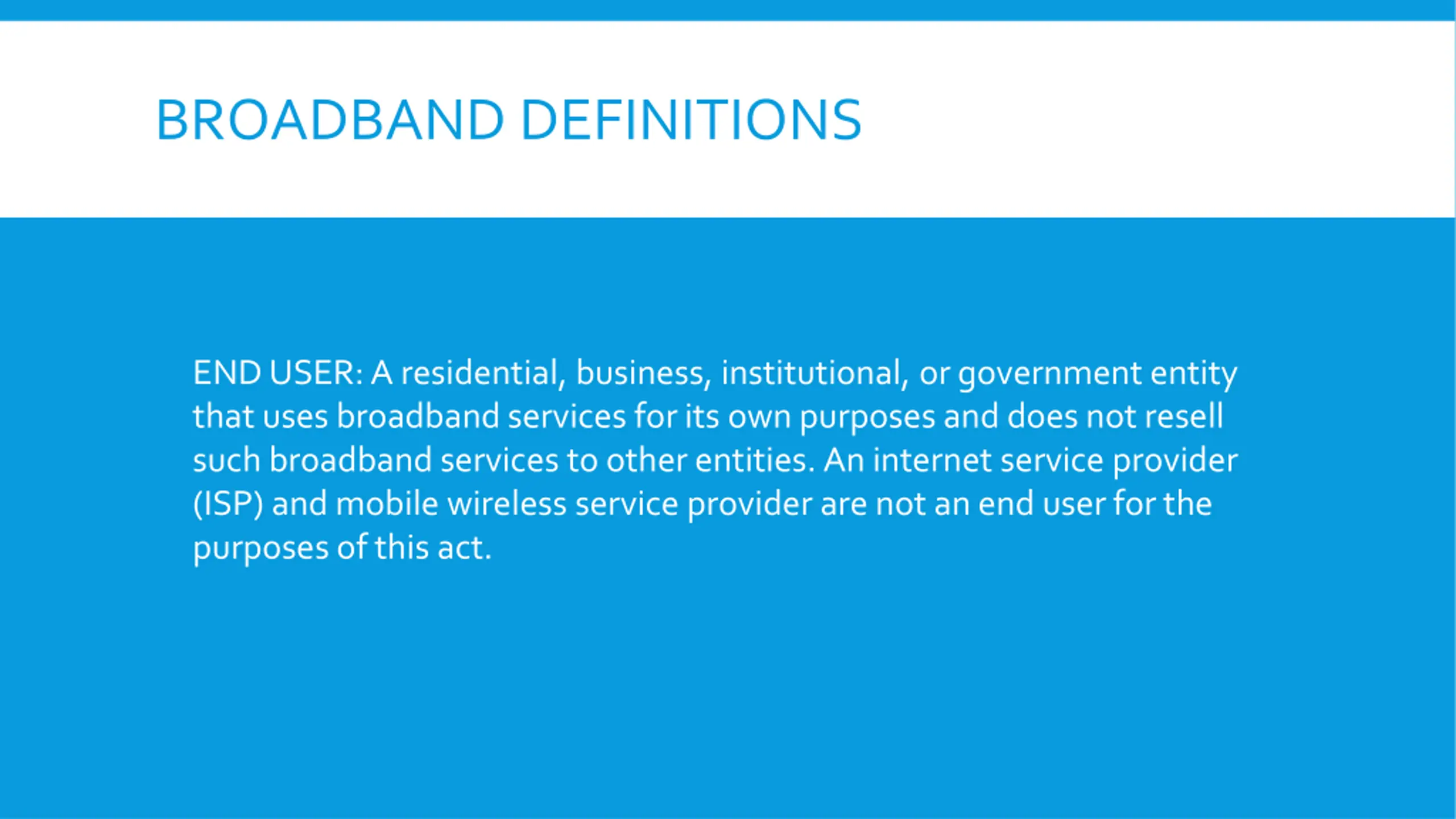 BROADBAND DEFINITIONS

END USER: A residential, business, institutional, or government entity that uses broadband services for its own purposes and does not resell such broadband services to other entities. An internet service provider (ISP) and mobile wireless service provider are not an end user for the purposes of this act.